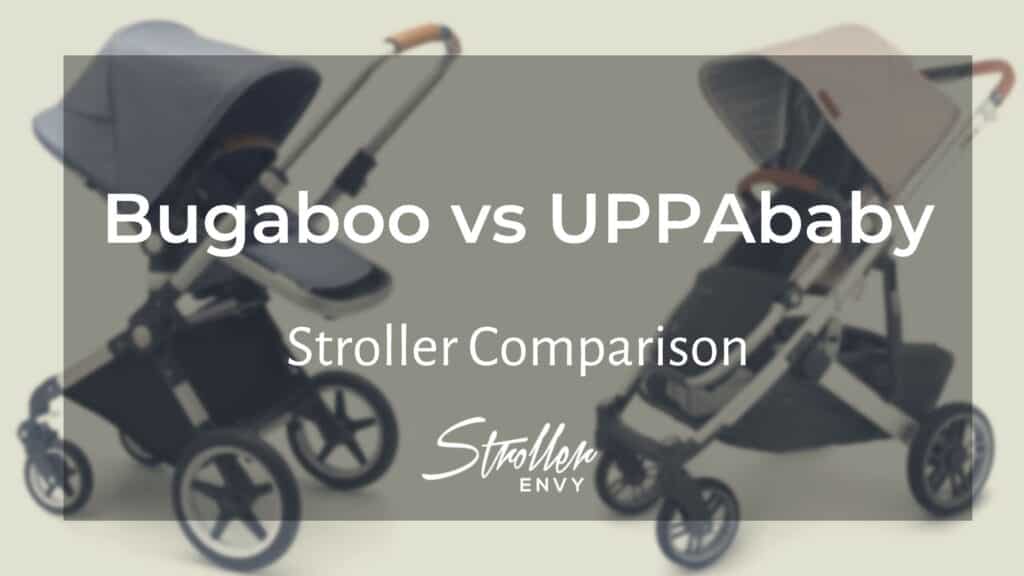 Bugaboo vs UPPAbaby

Stroller Comparison

Stroller
ENVY